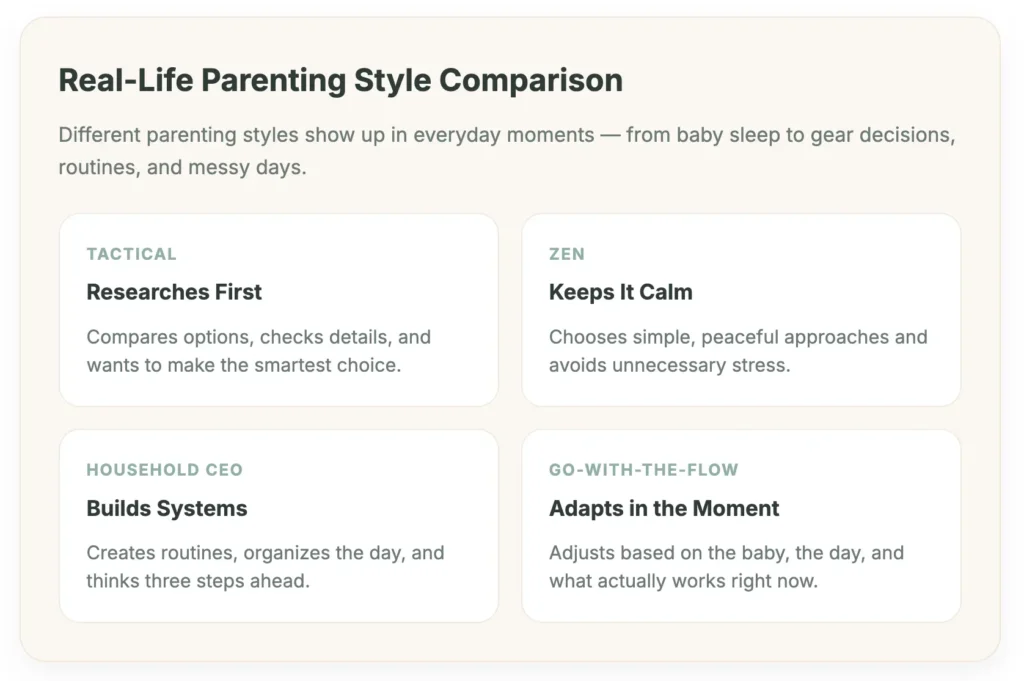 Real-Life Parenting Style Comparison

Different parenting styles show up in everyday moments — from baby sleep to gear decisions, routines, and messy days.

TACTICAL

Researches First

Compares options, checks details, and wants to make the smartest choice.

ZEN

Keeps It Calm

Chooses simple, peaceful approaches and avoids unnecessary stress.

HOUSEHOLD CEO

Builds Systems

Creates routines, organizes the day, and thinks three steps ahead.

GO-WITH-THE-FLOW

Adapts in the Moment

Adjusts based on the baby, the day, and what actually works right now.